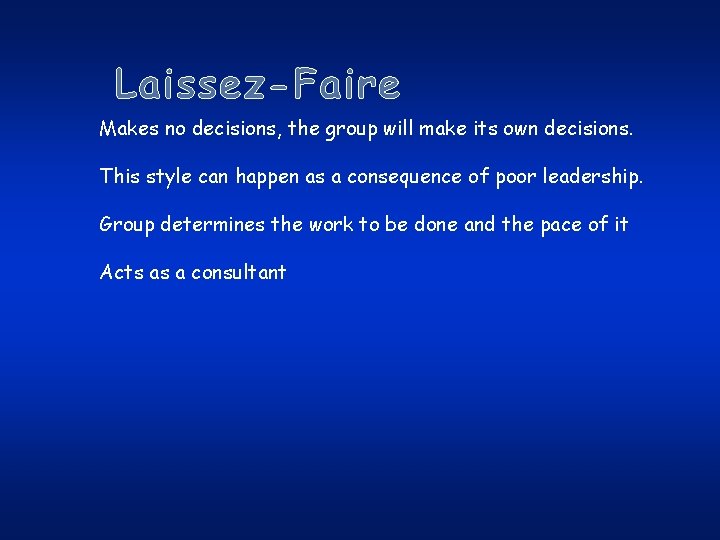 Laissez-Faire

Makes no decisions, the group will make its own decisions.

This style can happen as a consequence of poor leadership.

Group determines the work to be done and the pace of it

Acts as a consultant